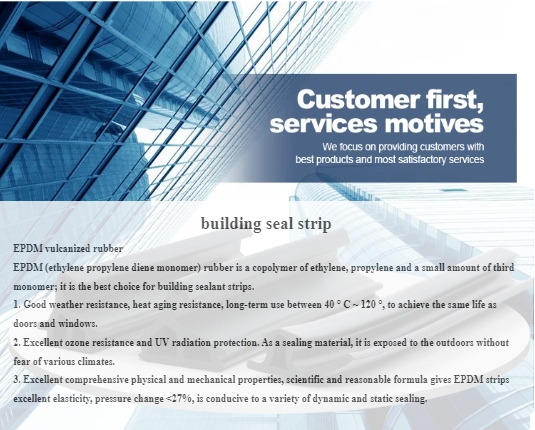 Customer first, services motives

We focus on providing customers with best products and most satisfactory services

building seal strip

EPDM vulcanized rubber

EPDM (ethylene propylene diene monomer) rubber is a copolymer of ethylene, propylene and a small amount of third monomer; it is the best choice for building sealant strips.

1. Good weather resistance, heat aging resistance, long-term use between 40 ° C ~ 120 °, to achieve the same life as doors and windows.

2. Excellent ozone resistance and UV radiation protection. As a sealing material, it is exposed to the outdoors without fear of various climates.

3. Excellent comprehensive physical and mechanical properties, scientific and reasonable formula gives EPDM strips excellent elasticity, pressure change <27%, is conducive to a variety of dynamic and static sealing.